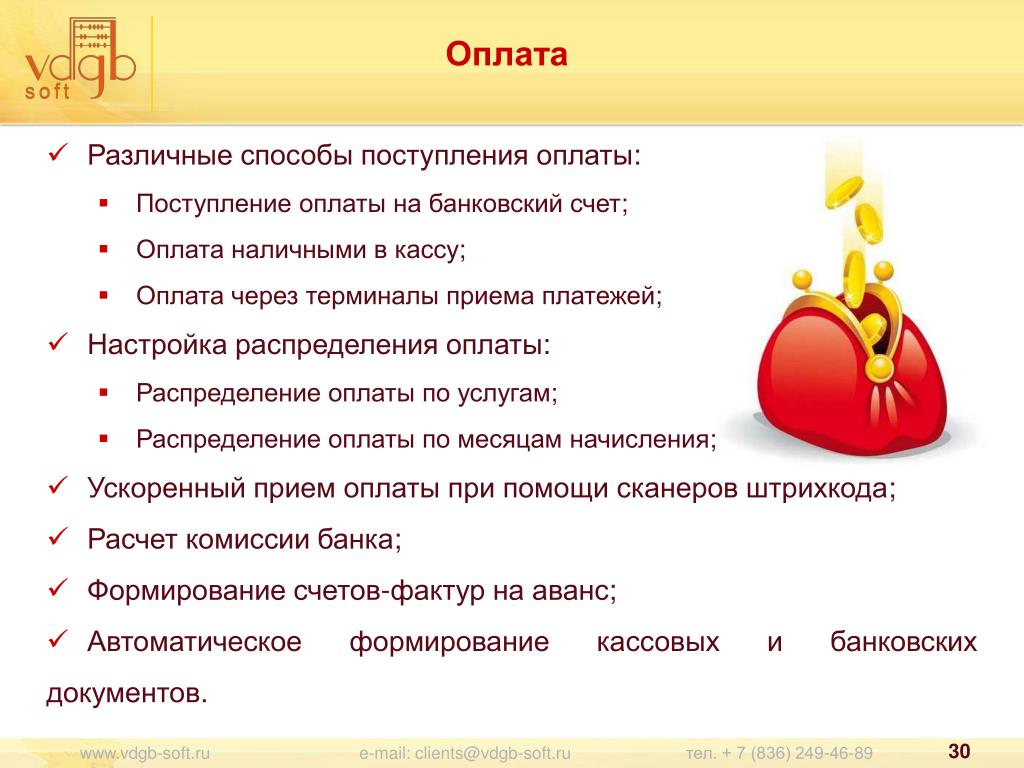 vdgb soft

Оплата

✓ Различные способы поступления оплаты:

▪ Поступление оплаты на банковский счет;

▪ Оплата наличными в кассу;

▪ Оплата через терминалы приема платежей;

✓ Настройка распределения оплаты:

▪ Распределение оплаты по услугам;

▪ Распределение оплаты по месяцам начисления;

✓ Ускоренный прием оплаты при помощи сканеров штрихкода;

✓ Расчет комиссии банка;

✓ Формирование счетов-фактур на аванс;

✓ Автоматическое формирование кассовых и банковских документов.

www.vdgb-soft.ru   e-mail: clients@vdgb-soft.ru   тел. + 7 (836) 249-46-89   30